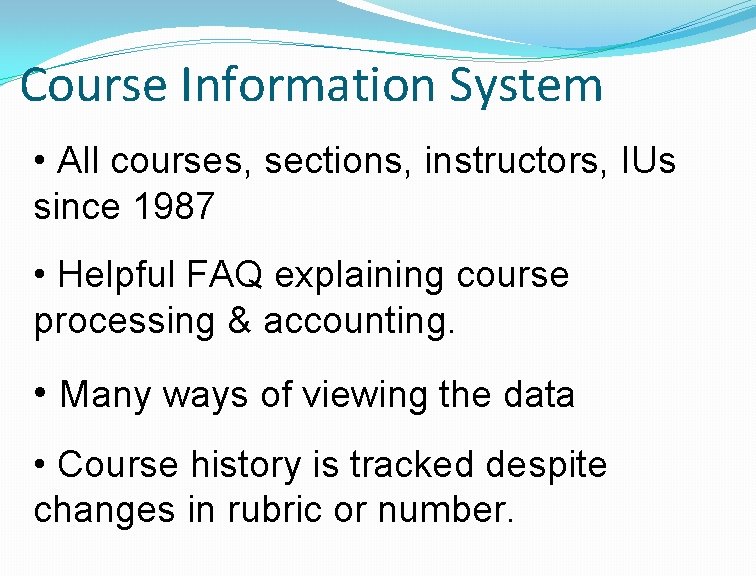 Course Information System

• All courses, sections, instructors, IUs since 1987

• Helpful FAQ explaining course processing & accounting.

• Many ways of viewing the data

• Course history is tracked despite changes in rubric or number.